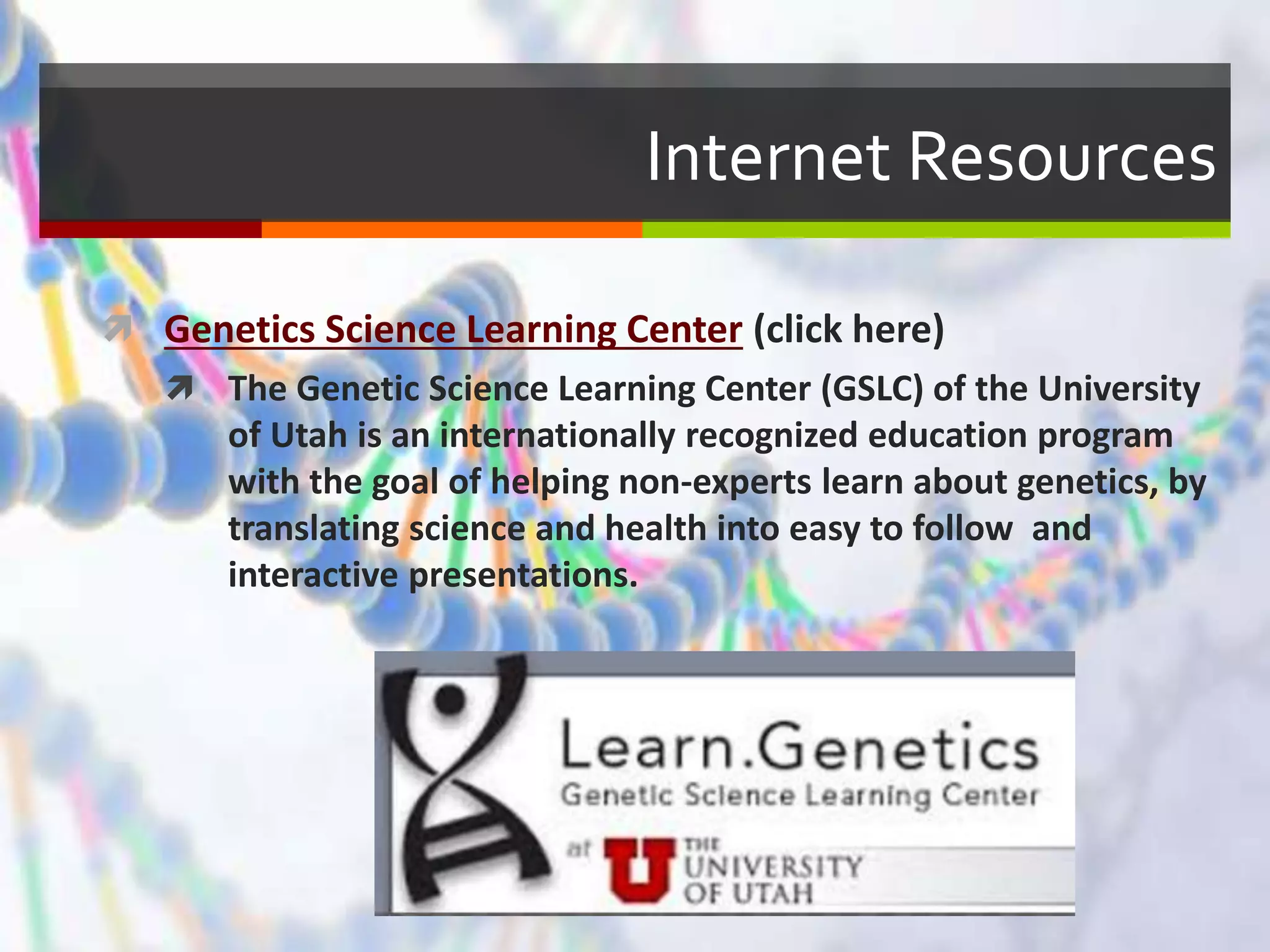 Internet Resources

Genetics Science Learning Center (click here)

The Genetic Science Learning Center (GSLC) of the University of Utah is an internationally recognized education program with the goal of helping non-experts learn about genetics, by translating science and health into easy to follow and interactive presentations.

Learn.Genetics
Genetic Science Learning Center
at U THE UNIVERSITY OF UTAH